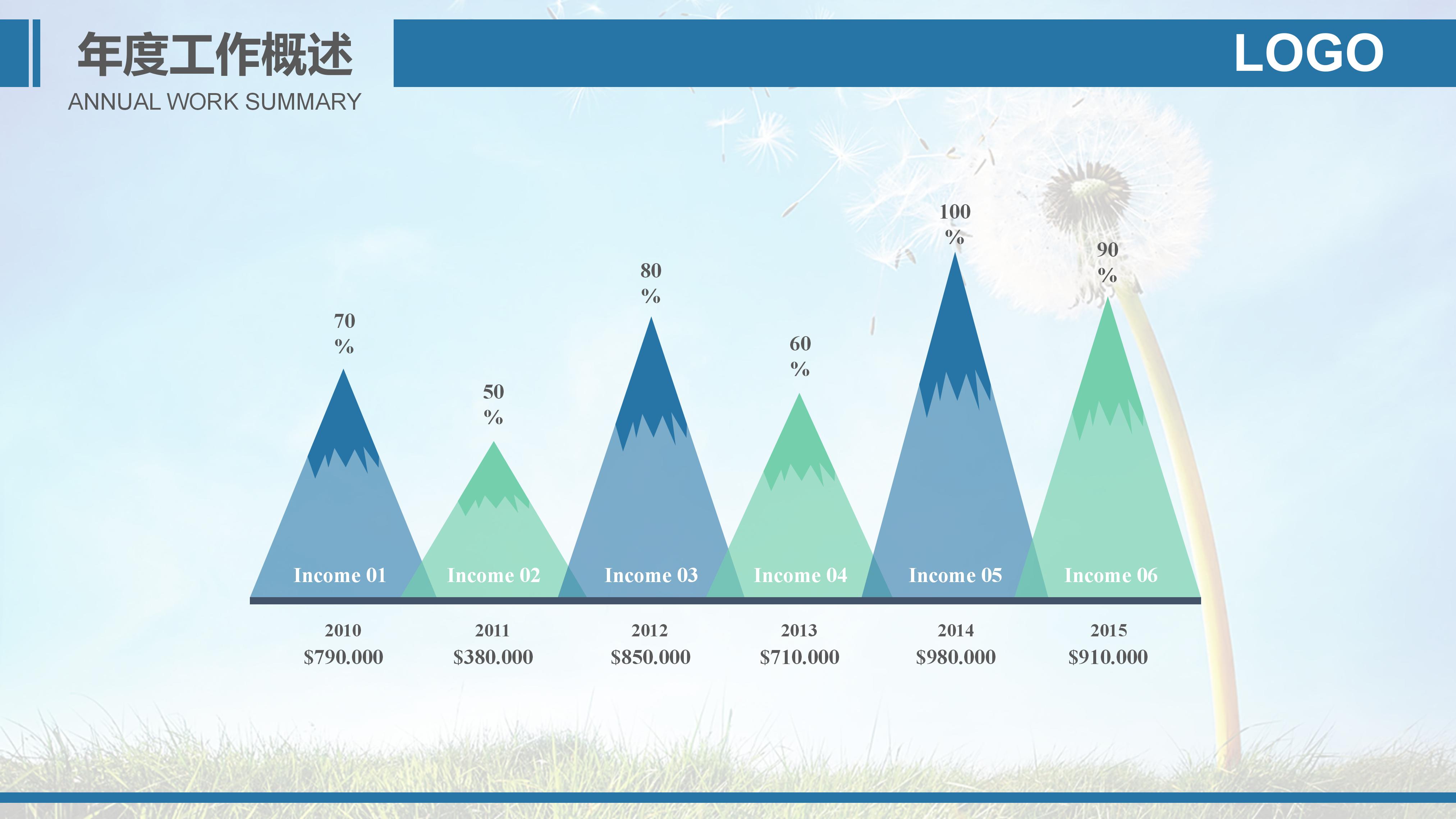 年度工作概述
ANNUAL WORK SUMMARY

LOGO

70 %

50 %

80 %

60 %

100 %

90 %

Income 01
Income 02
Income 03
Income 04
Income 05
Income 06

2010
$790.000

2011
$380.000

2012
$850.000

2013
$710.000

2014
$980.000

2015
$910.000